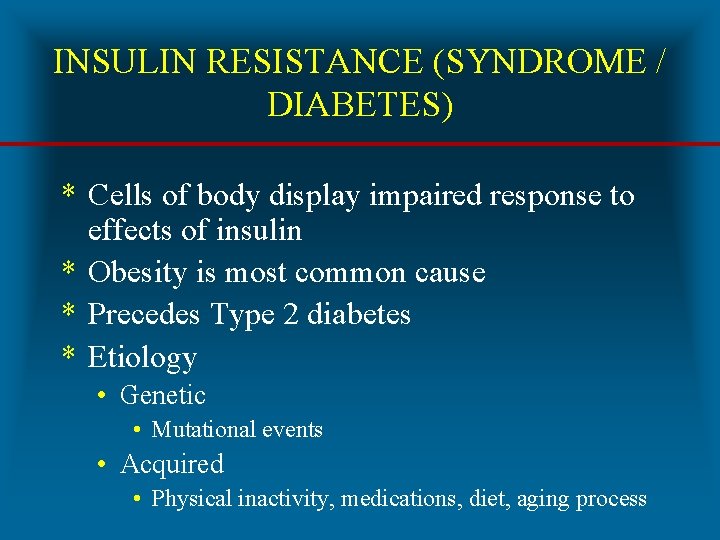 INSULIN RESISTANCE (SYNDROME / DIABETES)

* Cells of body display impaired response to effects of insulin
* Obesity is most common cause
* Precedes Type 2 diabetes
* Etiology
  • Genetic
    • Mutational events
  • Acquired
    • Physical inactivity, medications, diet, aging process